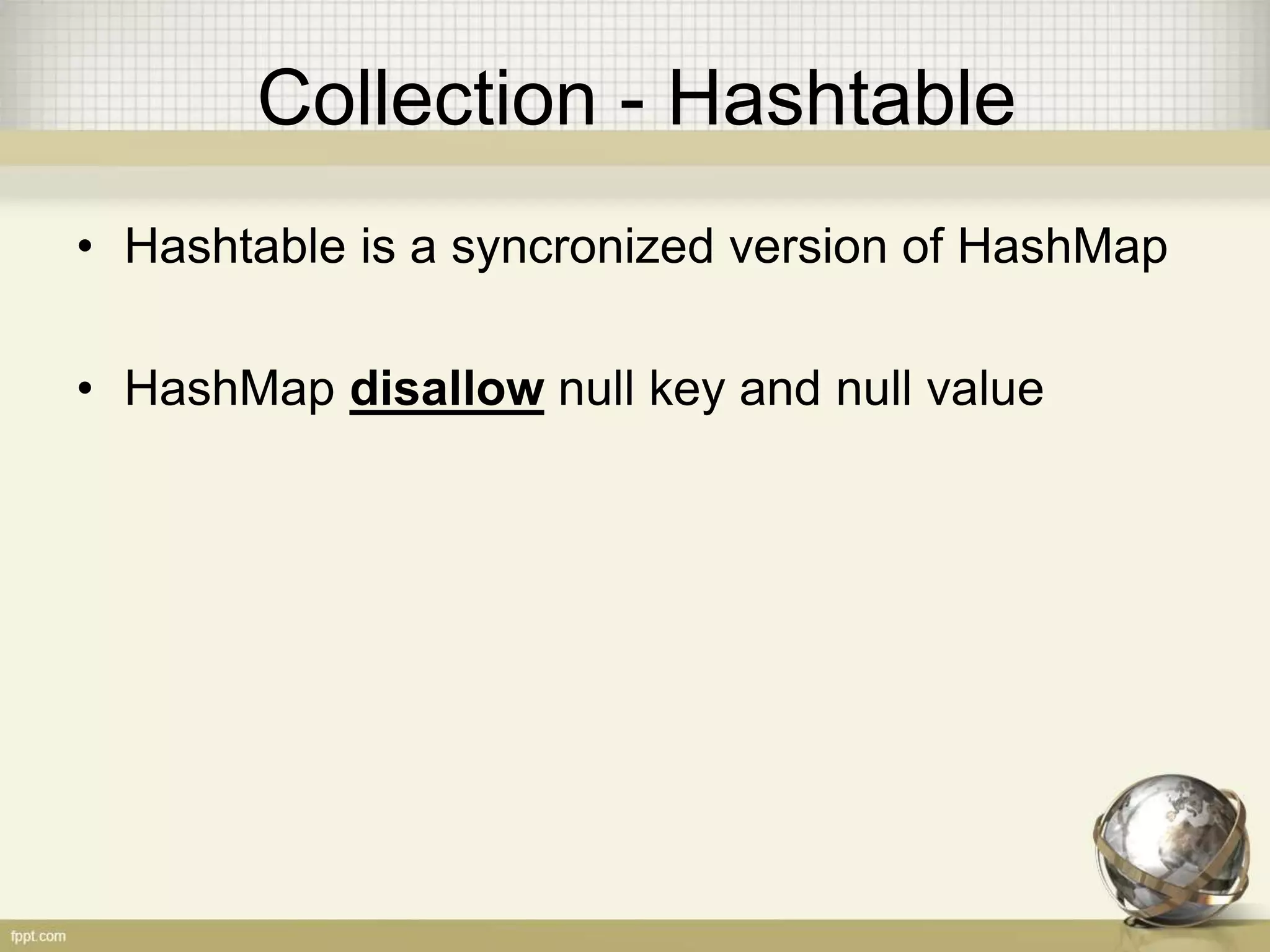 Collection - Hashtable

• Hashtable is a syncronized version of HashMap

• HashMap disallow null key and null value

fppt.com